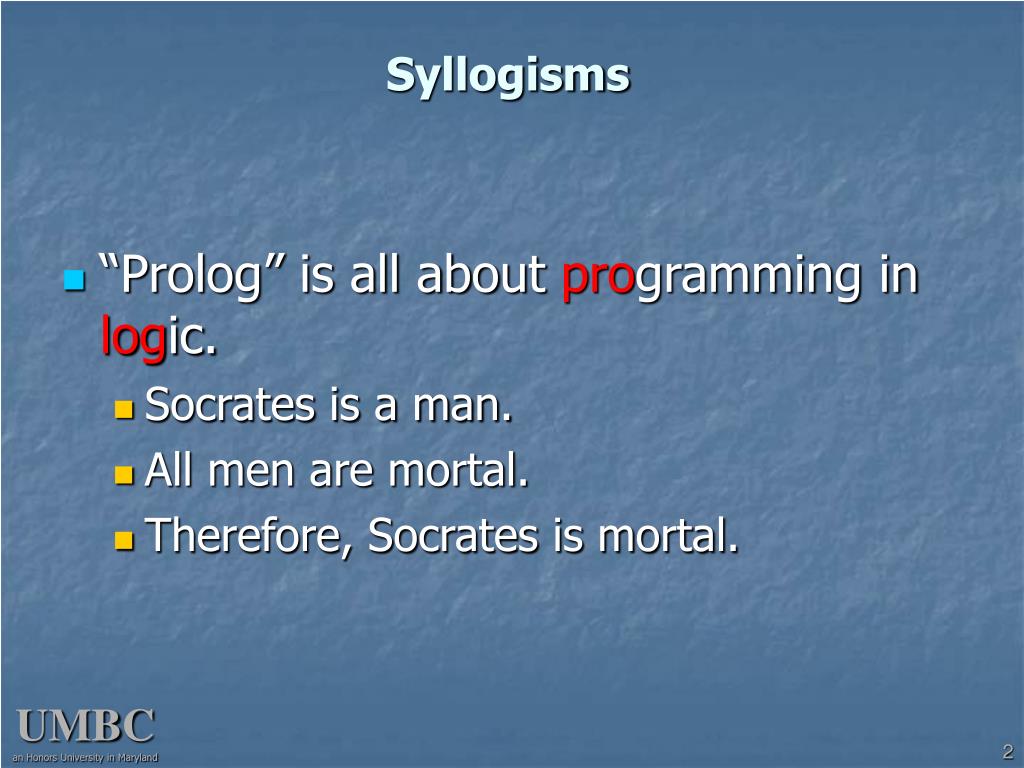 Syllogisms

“Prolog” is all about programming in logic.

Socrates is a man.

All men are mortal.

Therefore, Socrates is mortal.

UMBC
an Honors University in Maryland

2